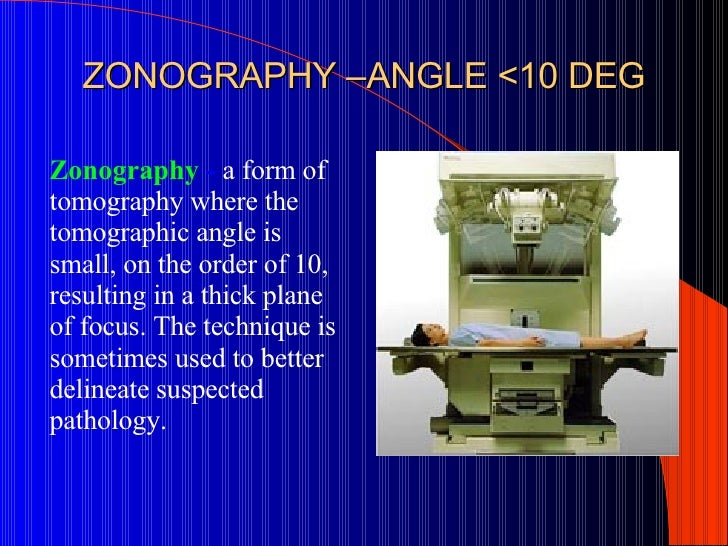 ZONOGRAPHY –ANGLE <10 DEG

Zonography - a form of tomography where the tomographic angle is small, on the order of 10, resulting in a thick plane of focus. The technique is sometimes used to better delineate suspected pathology.